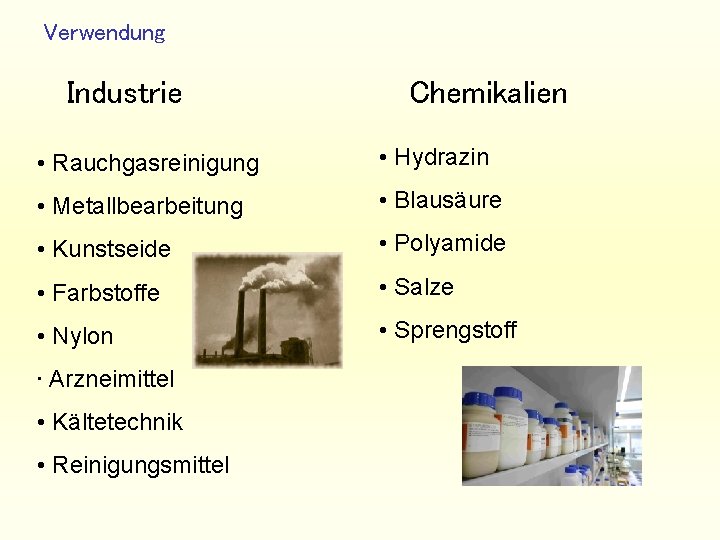 Verwendung

Industrie

• Rauchgasreinigung
• Metallbearbeitung
• Kunstseide
• Farbstoffe
• Nylon
· Arzneimittel
• Kältetechnik
• Reinigungsmittel

Chemikalien

• Hydrazin
• Blausäure
• Polyamide
• Salze
• Sprengstoff